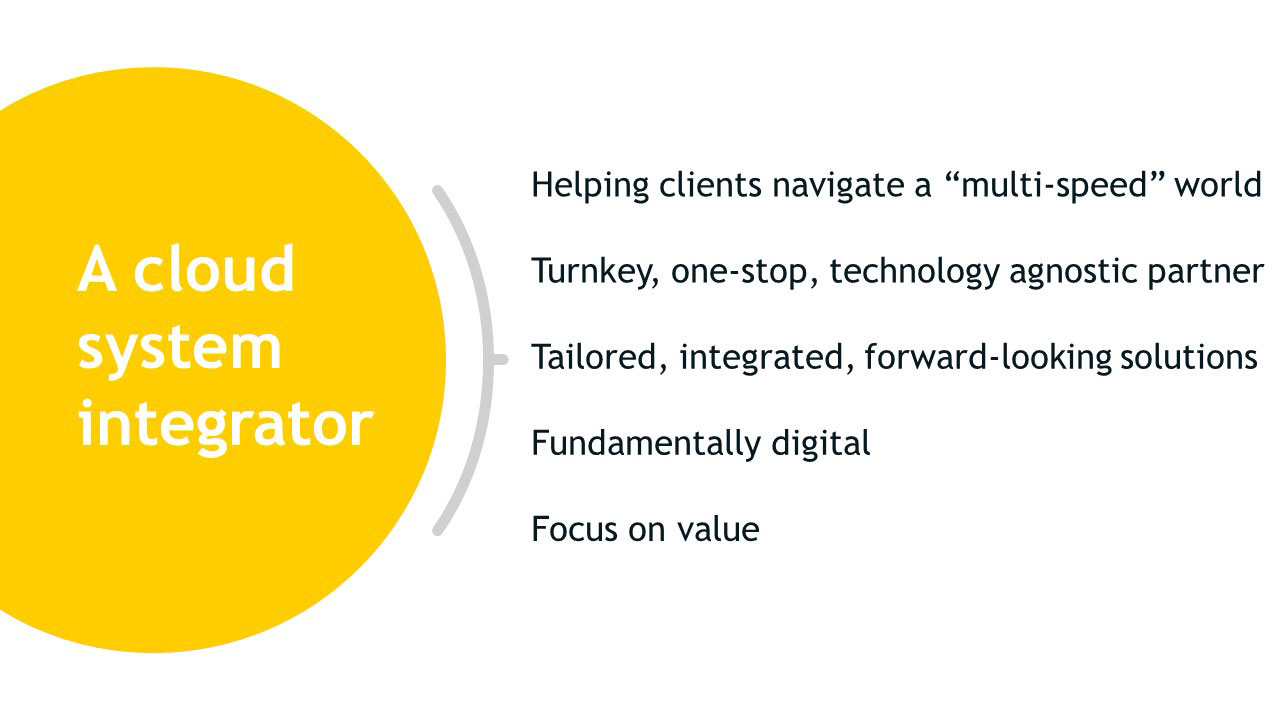 A cloud system integrator

Helping clients navigate a “multi-speed” world

Turnkey, one-stop, technology agnostic partner

Tailored, integrated, forward-looking solutions

Fundamentally digital

Focus on value